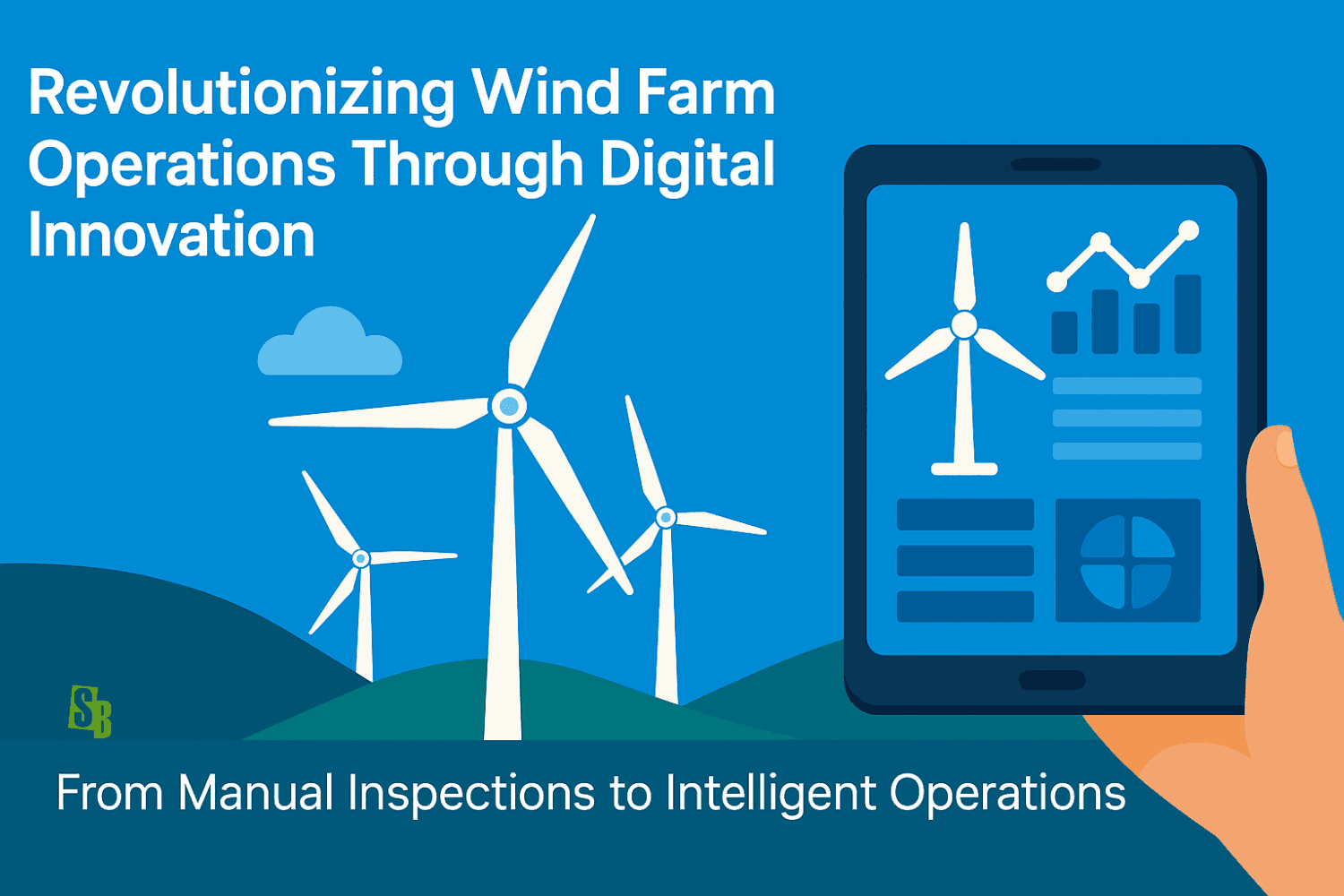 Revolutionizing Wind Farm Operations Through Digital Innovation

SB

From Manual Inspections to Intelligent Operations